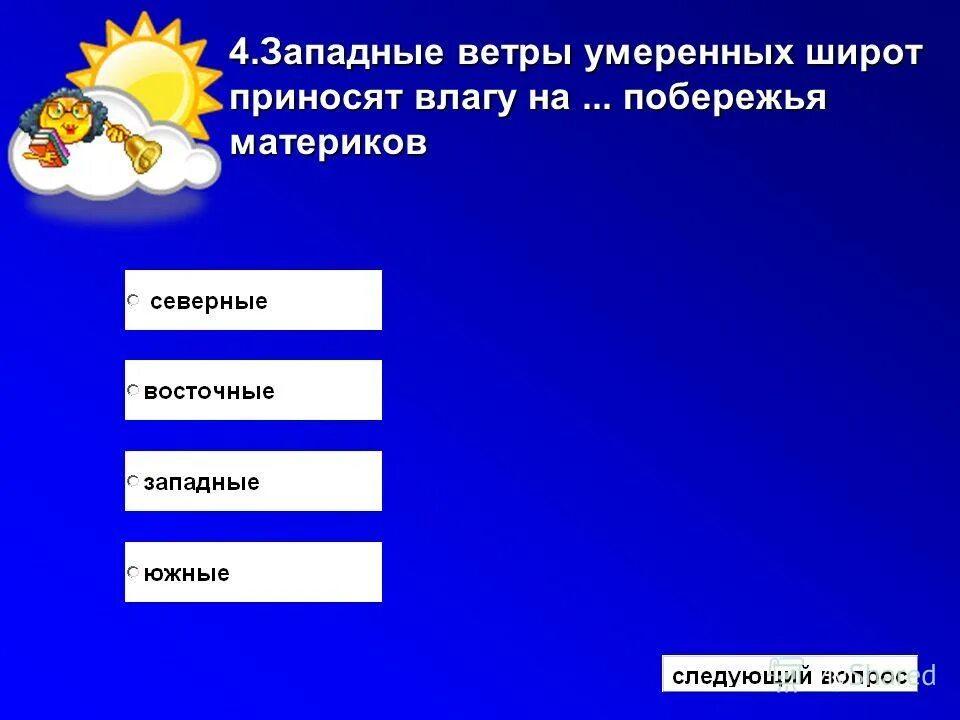 4.Западные ветры умеренных широт приносят влагу на ... побережья материков

северные

восточные

западные

южные

следующий вопрос